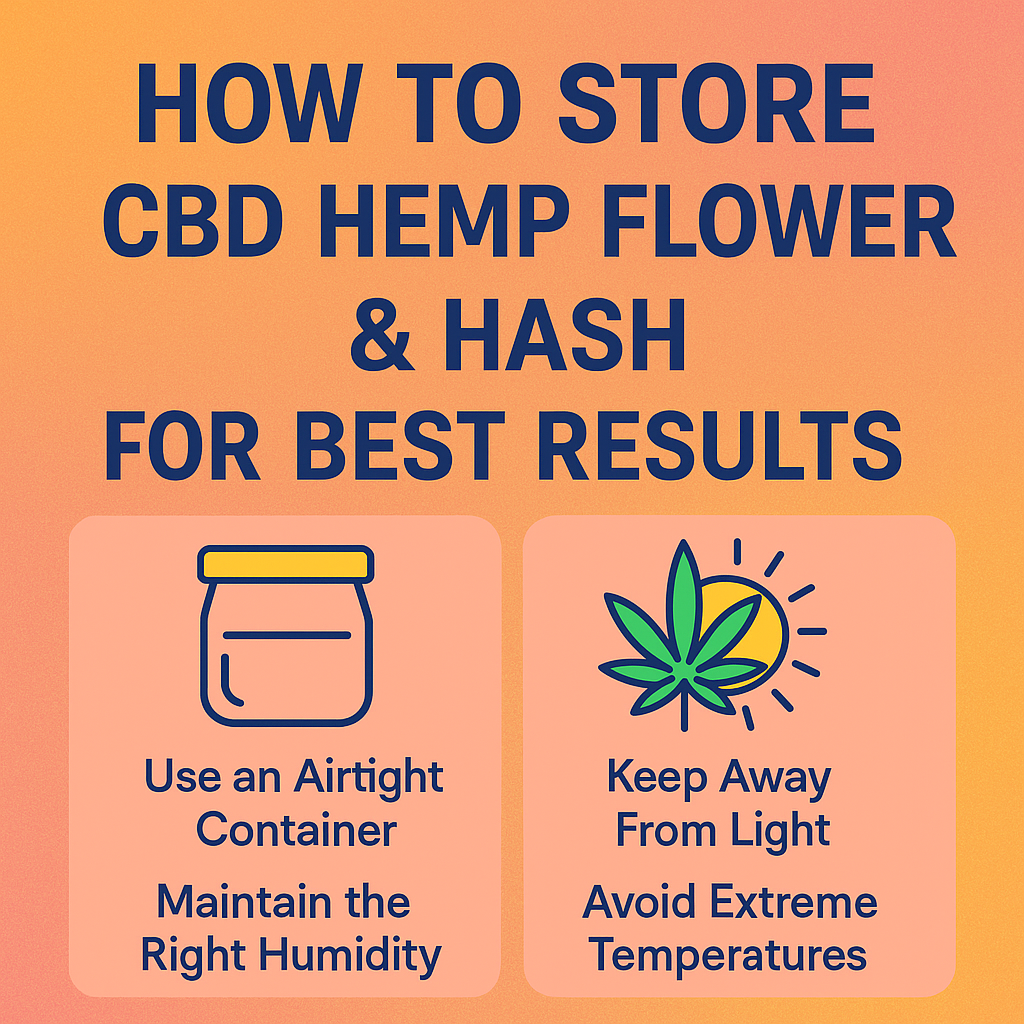 HOW TO STORE CBD HEMP FLOWER & HASH FOR BEST RESULTS

Use an Airtight Container

Maintain the Right Humidity

Keep Away From Light

Avoid Extreme Temperatures